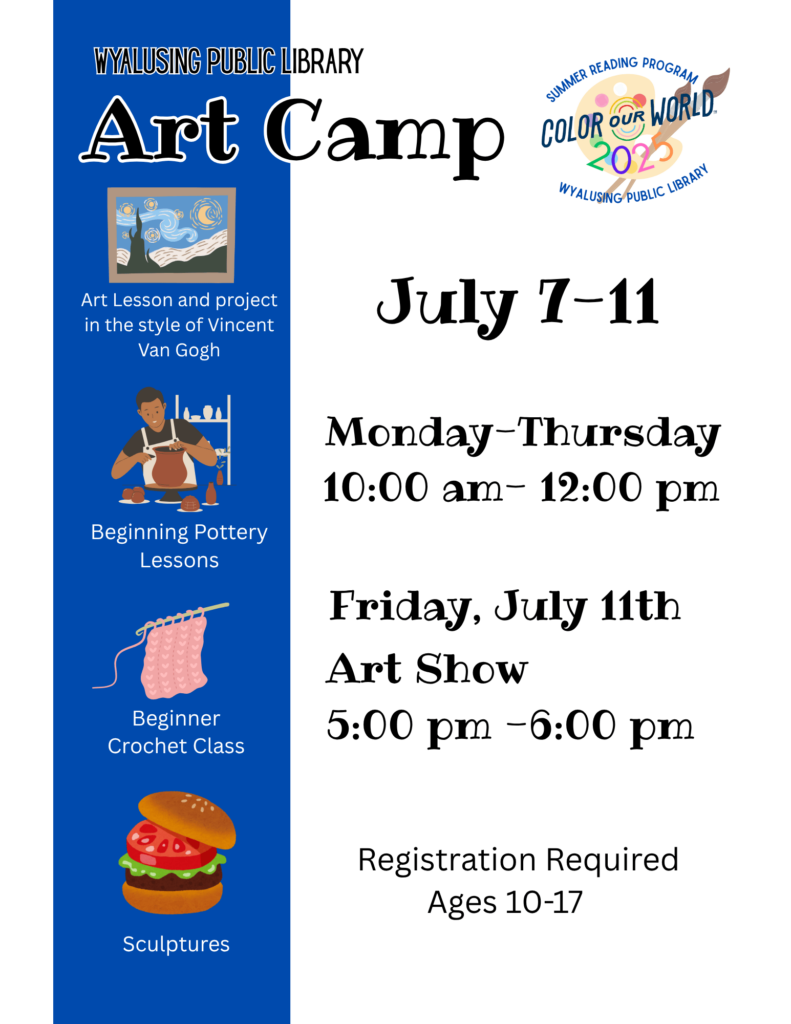 WYALUSING PUBLIC LIBRARY

Art Camp

SUMMER READING PROGRAM
COLOR OUR WORLD
2025
WYALUSING PUBLIC LIBRARY

Art Lesson and project in the style of Vincent Van Gogh

Beginning Pottery Lessons

Beginner Crochet Class

Sculptures

July 7-11

Monday-Thursday
10:00 am- 12:00 pm

Friday, July 11th
Art Show
5:00 pm -6:00 pm

Registration Required
Ages 10-17